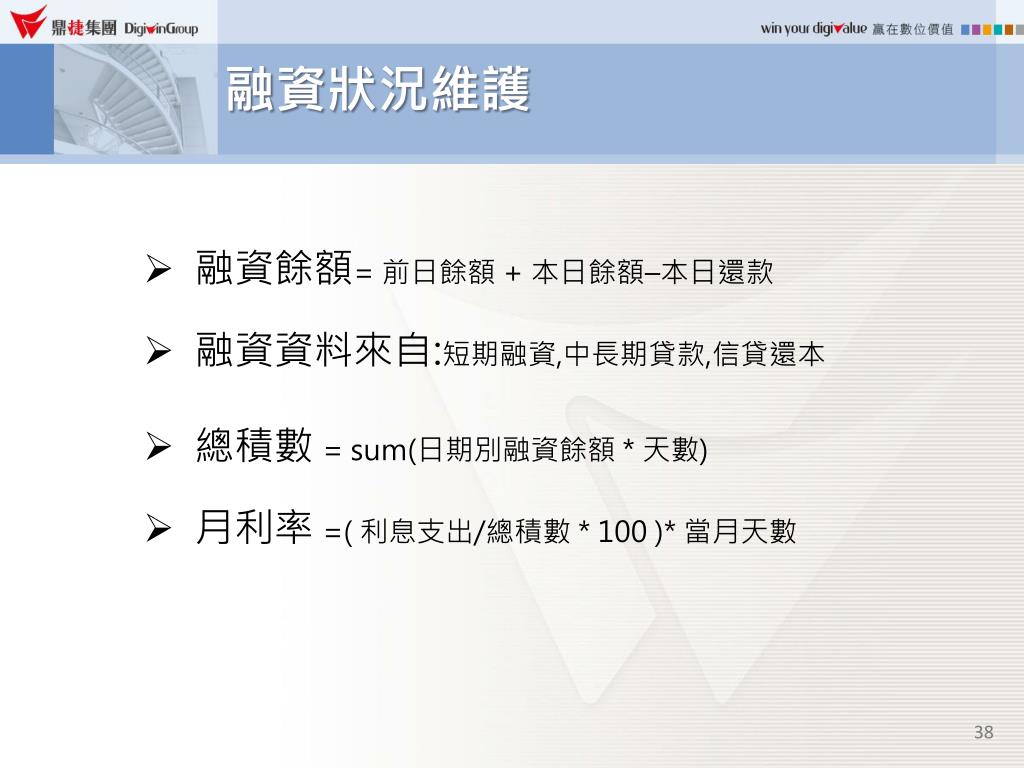 鼎捷集團 DigiwinGroup

win your digivalue 贏在數位價值

融資狀況維護

➢ 融資餘額= 前日餘額 + 本日餘額–本日還款

➢ 融資資料來自:短期融資,中長期貸款,信貸還本

➢ 總積數 = sum(日期別融資餘額 * 天數)

➢ 月利率 =( 利息支出/總積數 * 100 )* 當月天數

38